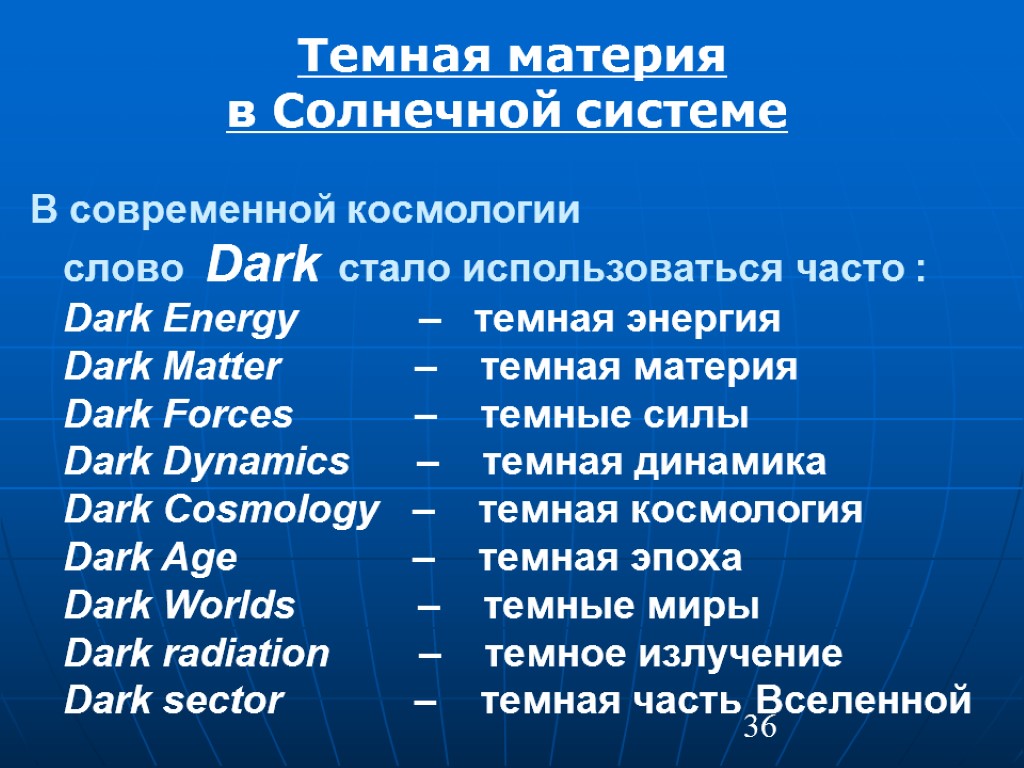 Темная материя
в Солнечной системе

В современной космологии слово Dark стало использоваться часто :
Dark Energy – темная энергия
Dark Matter – темная материя
Dark Forces – темные силы
Dark Dynamics – темная динамика
Dark Cosmology – темная космология
Dark Age – темная эпоха
Dark Worlds – темные миры
Dark radiation – темное излучение
Dark sector – темная часть Вселенной

36